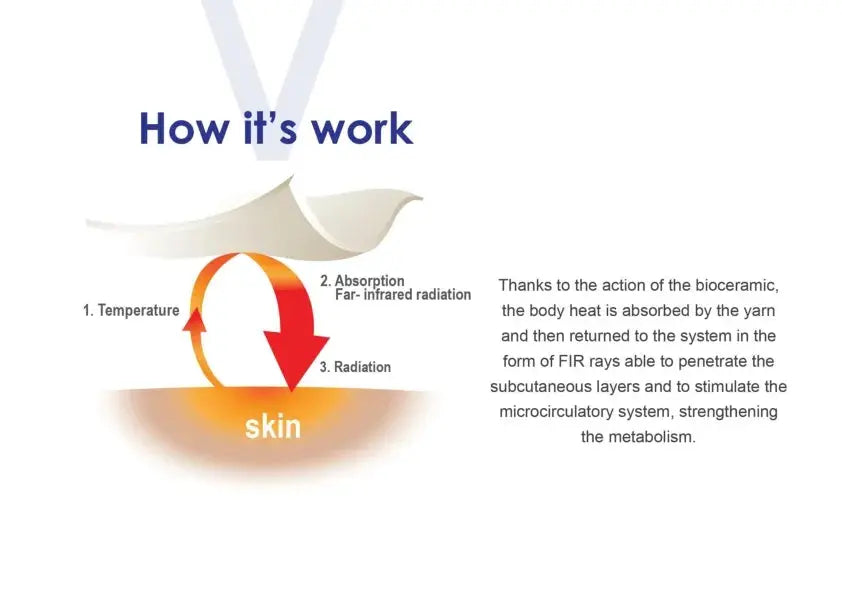 How it's work

1. Temperature

2. Absorption
Far- infrared radiation

3. Radiation

skin

Thanks to the action of the bioceramic, the body heat is absorbed by the yarn and then returned to the system in the form of FIR rays able to penetrate the subcutaneous layers and to stimulate the microcirculatory system, strengthening the metabolism.